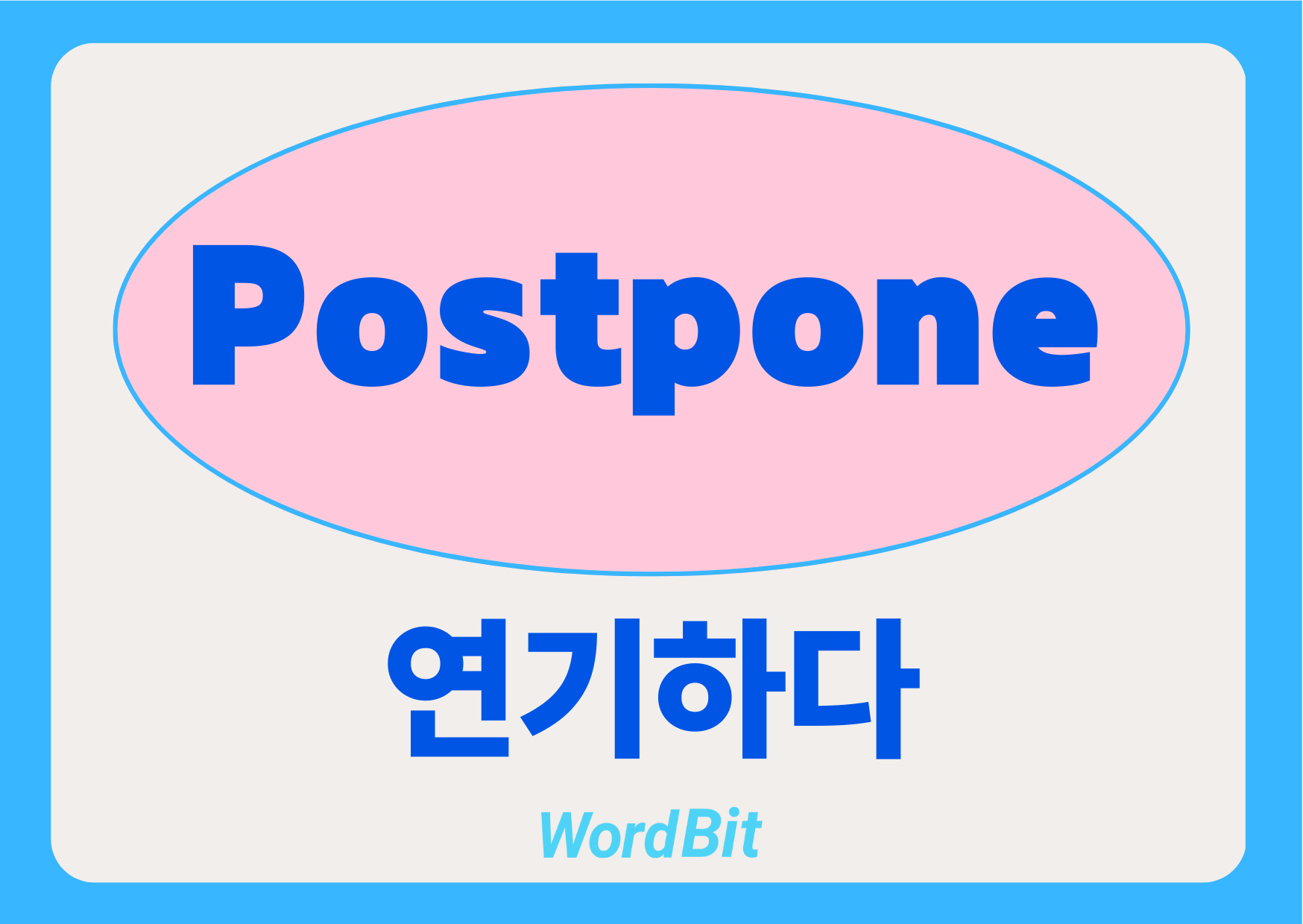 Postpone

연기하다

WordBit